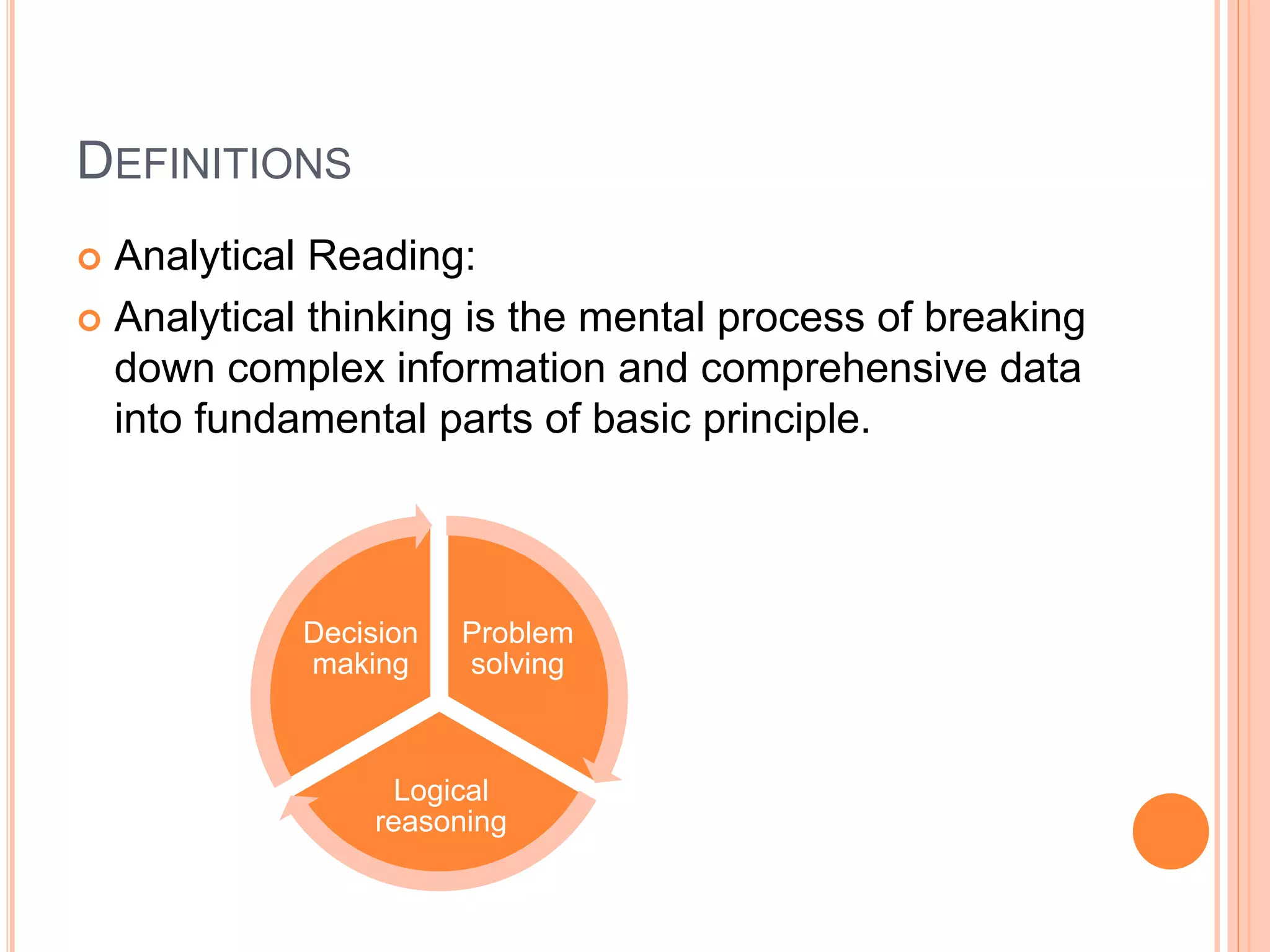 DEFINITIONS

Analytical Reading:

Analytical thinking is the mental process of breaking down complex information and comprehensive data into fundamental parts of basic principle.

Decision making

Problem solving

Logical reasoning